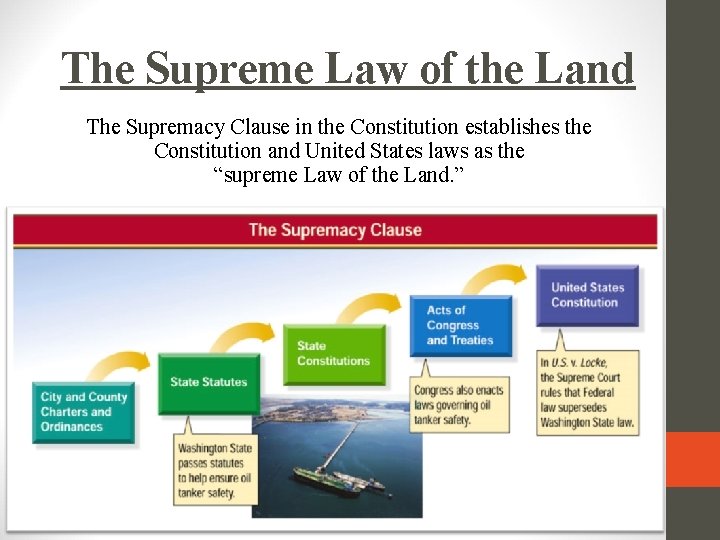 The Supreme Law of the Land

The Supremacy Clause in the Constitution establishes the Constitution and United States laws as the "supreme Law of the Land."

The Supremacy Clause

City and County Charters and Ordinances

State Statutes

Washington State passes statutes to help ensure oil tanker safety.

State Constitutions

Acts of Congress and Treaties

Congress also enacts laws governing oil tanker safety.

United States Constitution

In U.S. v. Locke, the Supreme Court rules that Federal law supersedes Washington State law.